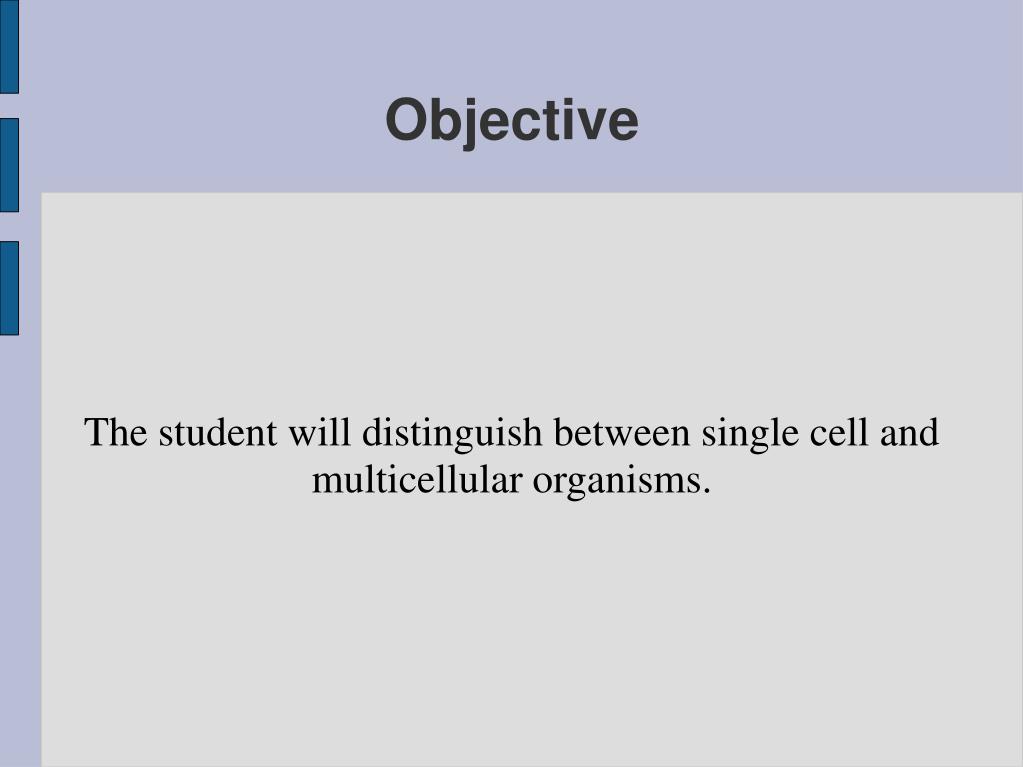 Objective

The student will distinguish between single cell and multicellular organisms.